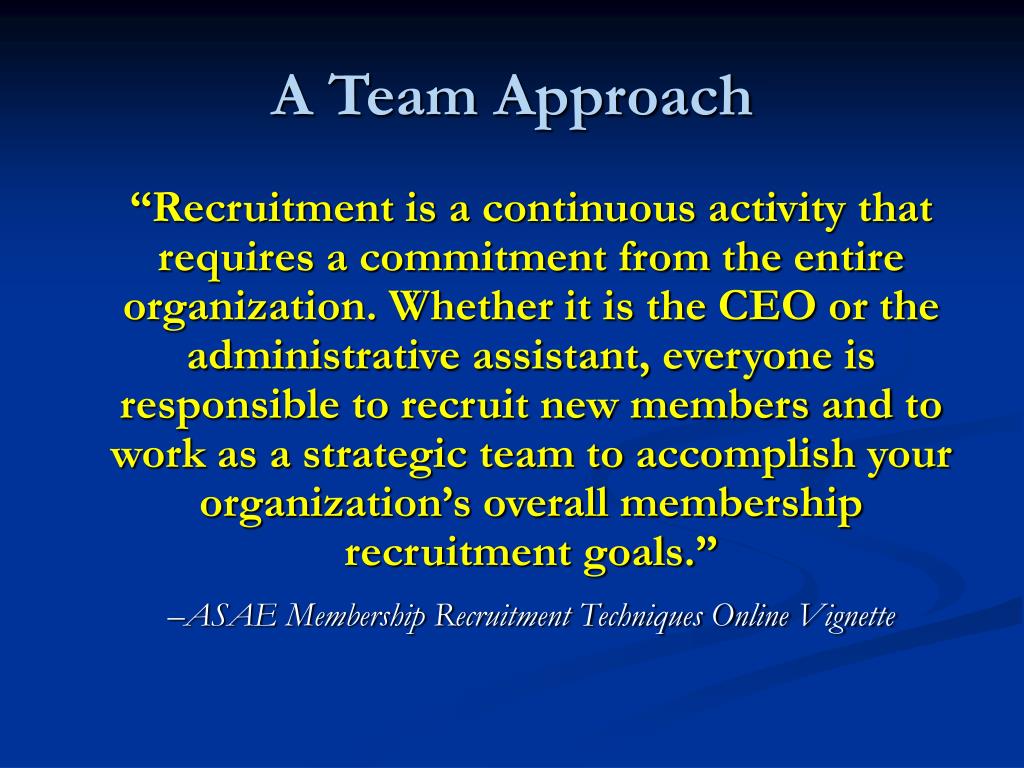 A Team Approach

“Recruitment is a continuous activity that requires a commitment from the entire organization. Whether it is the CEO or the administrative assistant, everyone is responsible to recruit new members and to work as a strategic team to accomplish your organization’s overall membership recruitment goals.”

–ASAE Membership Recruitment Techniques Online Vignette